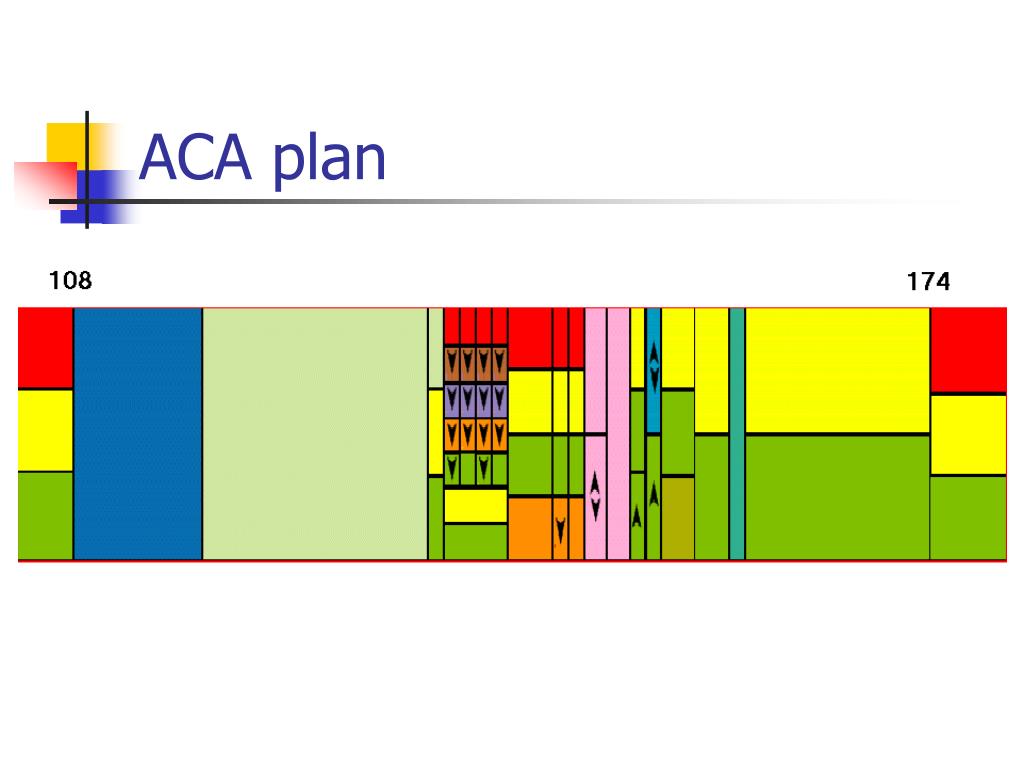 ACA plan

108

174